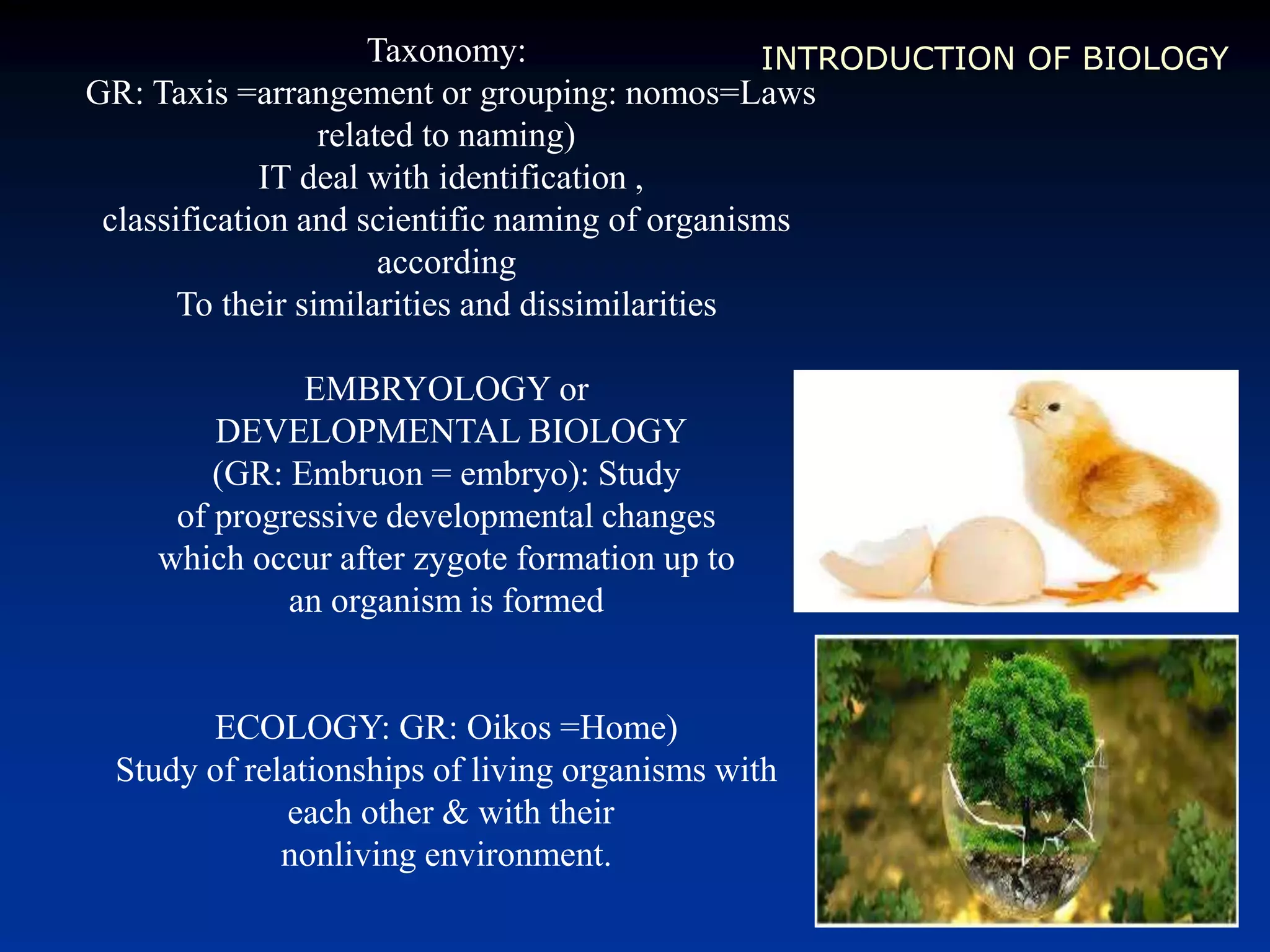 INTRODUCTION OF BIOLOGY

Taxonomy:
GR: Taxis =arrangement or grouping: nomos=Laws related to naming)
IT deal with identification , classification and scientific naming of organisms according
To their similarities and dissimilarities

EMBRYOLOGY or
DEVELOPMENTAL BIOLOGY
(GR: Embruon = embryo): Study of progressive developmental changes which occur after zygote formation up to an organism is formed

ECOLOGY: GR: Oikos =Home)
Study of relationships of living organisms with each other & with their nonliving environment.